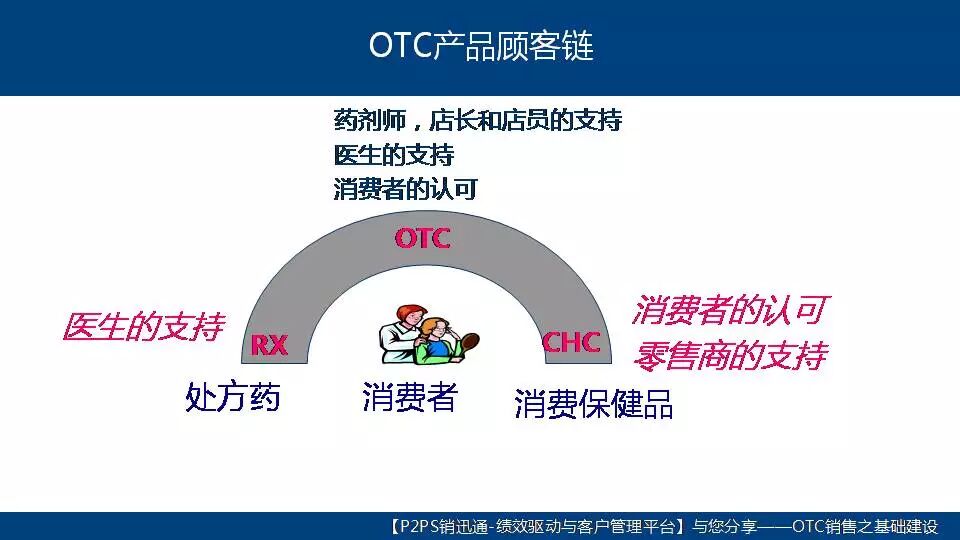 OTC产品顾客链

药剂师，店长和店员的支持
医生的支持
消费者的认可

OTC

医生的支持

RX

CHC

消费者的认可
零售商的支持

处方药

消费者

消费保健品

【P2PS销迅通-绩效驱动与客户管理平台】与您分享——OTC销售之基础建设